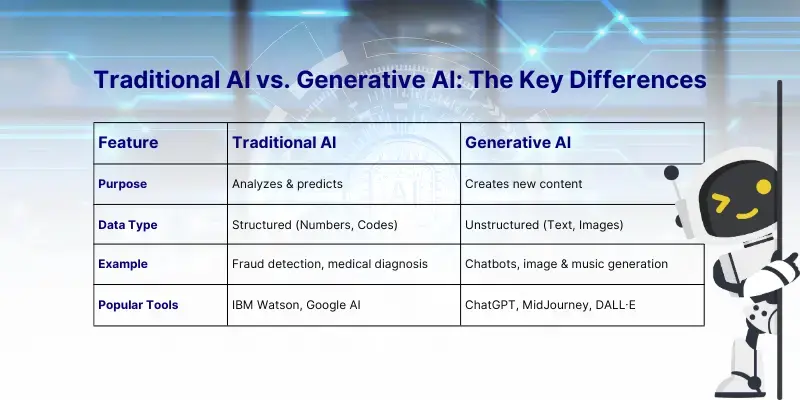 Traditional AI vs. Generative AI: The Key Differences

| Feature | Traditional AI | Generative AI |
|---|---|---|
| Purpose | Analyzes & predicts | Creates new content |
| Data Type | Structured (Numbers, Codes) | Unstructured (Text, Images) |
| Example | Fraud detection, medical diagnosis | Chatbots, image & music generation |
| Popular Tools | IBM Watson, Google AI | ChatGPT, MidJourney, DALL·E |